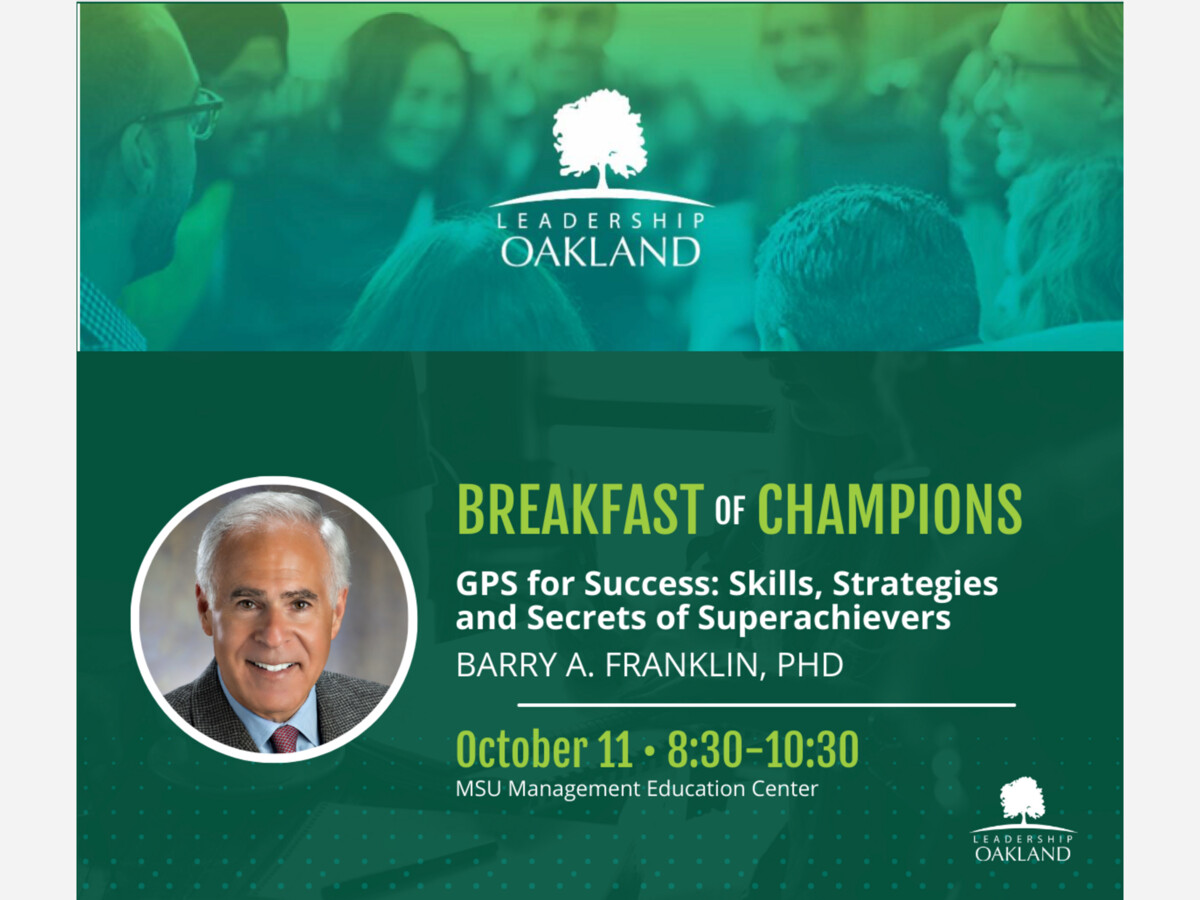 LEADERSHIP
OAKLAND

BREAKFAST OF CHAMPIONS

GPS for Success: Skills, Strategies and Secrets of Superachievers

BARRY A. FRANKLIN, PHD

October 11 • 8:30–10:30

MSU Management Education Center

LEADERSHIP
OAKLAND